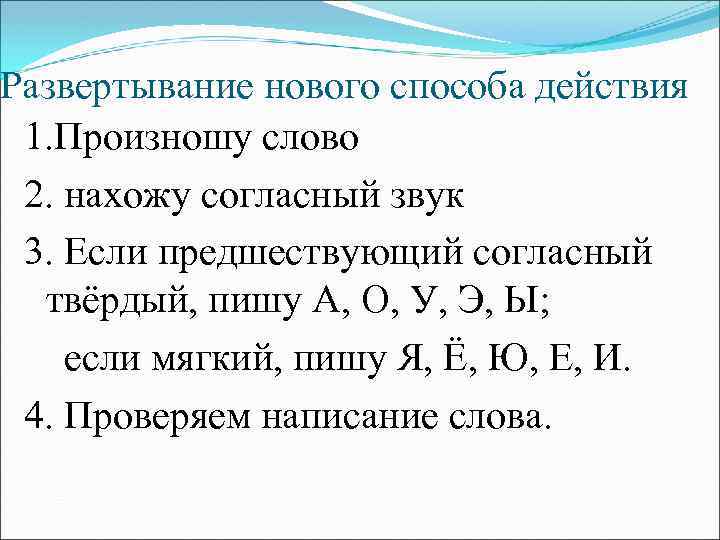 Развертывание нового способа действия

1.Произношу слово

2. нахожу согласный звук

3. Если предшествующий согласный твёрдый, пишу А, О, У, Э, Ы;

если мягкий, пишу Я, Ё, Ю, Е, И.

4. Проверяем написание слова.